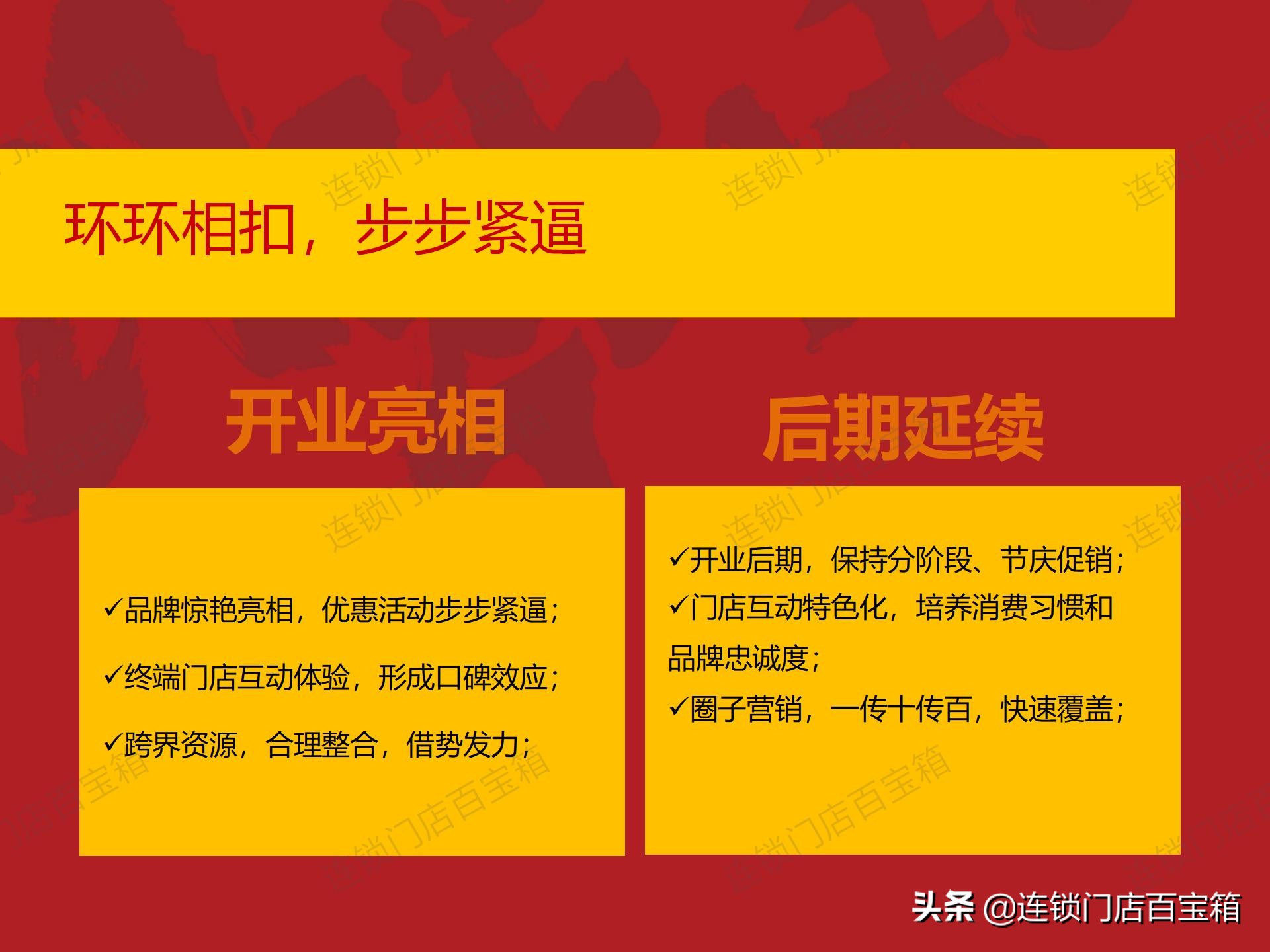 环环相扣，步步紧逼

开业亮相

✓品牌惊艳亮相，优惠活动步步紧逼；

✓终端门店互动体验，形成口碑效应；

✓跨界资源，合理整合，借势发力；

后期延续

✓开业后期，保持分阶段、节庆促销；

✓门店互动特色化，培养消费习惯和品牌忠诚度；

✓圈子营销，一传十传百，快速覆盖；

连锁门店百宝箱

头条 @连锁门店百宝箱